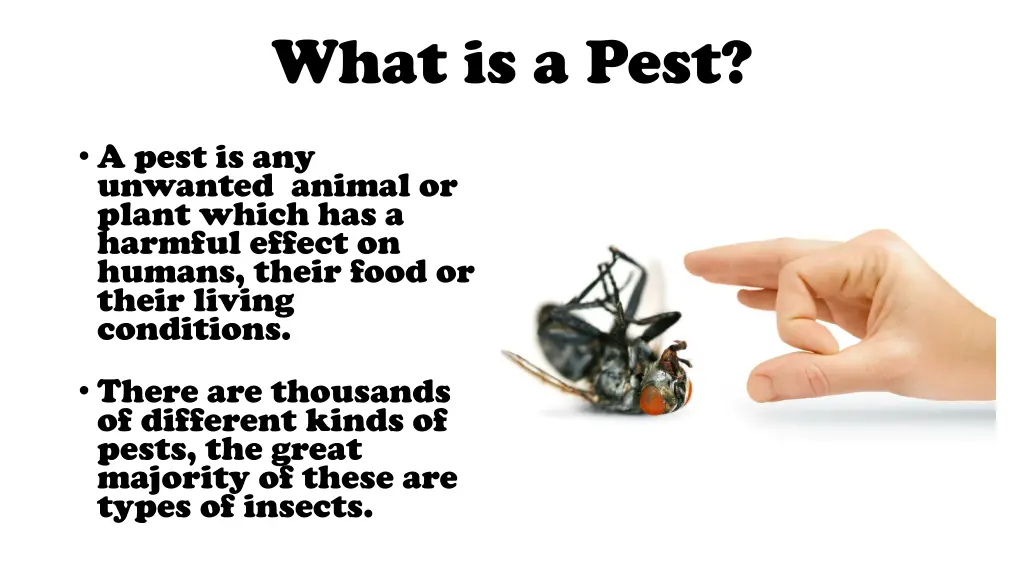 What is a Pest?

• A pest is any unwanted animal or plant which has a harmful effect on humans, their food or their living conditions.

• There are thousands of different kinds of pests, the great majority of these are types of insects.